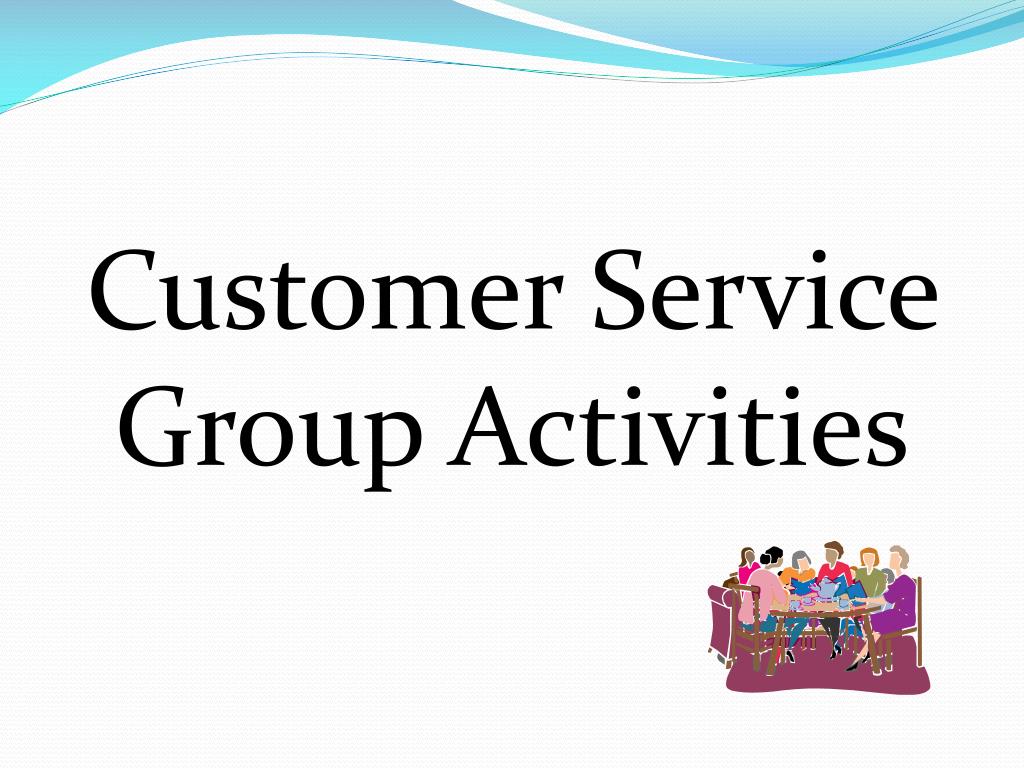 Customer Service Group Activities